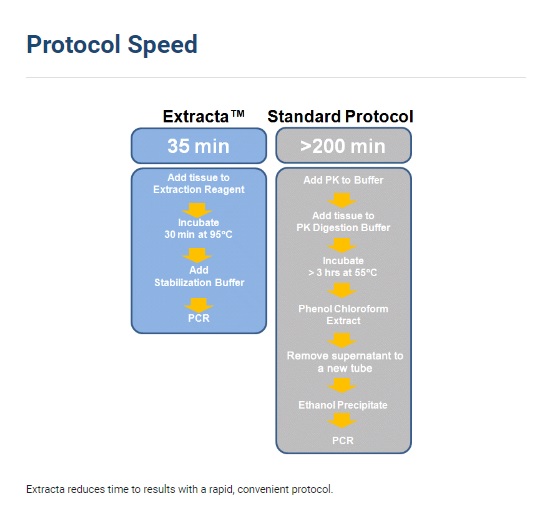 Protocol Speed

Extracta™

35 min

Add tissue to Extraction Reagent

Incubate 30 min at 95°C

Add Stabilization Buffer

PCR

Standard Protocol

>200 min

Add PK to Buffer

Add tissue to PK Digestion Buffer

Incubate > 3 hrs at 55°C

Phenol Chloroform Extract

Remove supernatant to a new tube

Ethanol Precipitate

PCR

Extracta reduces time to results with a rapid, convenient protocol.